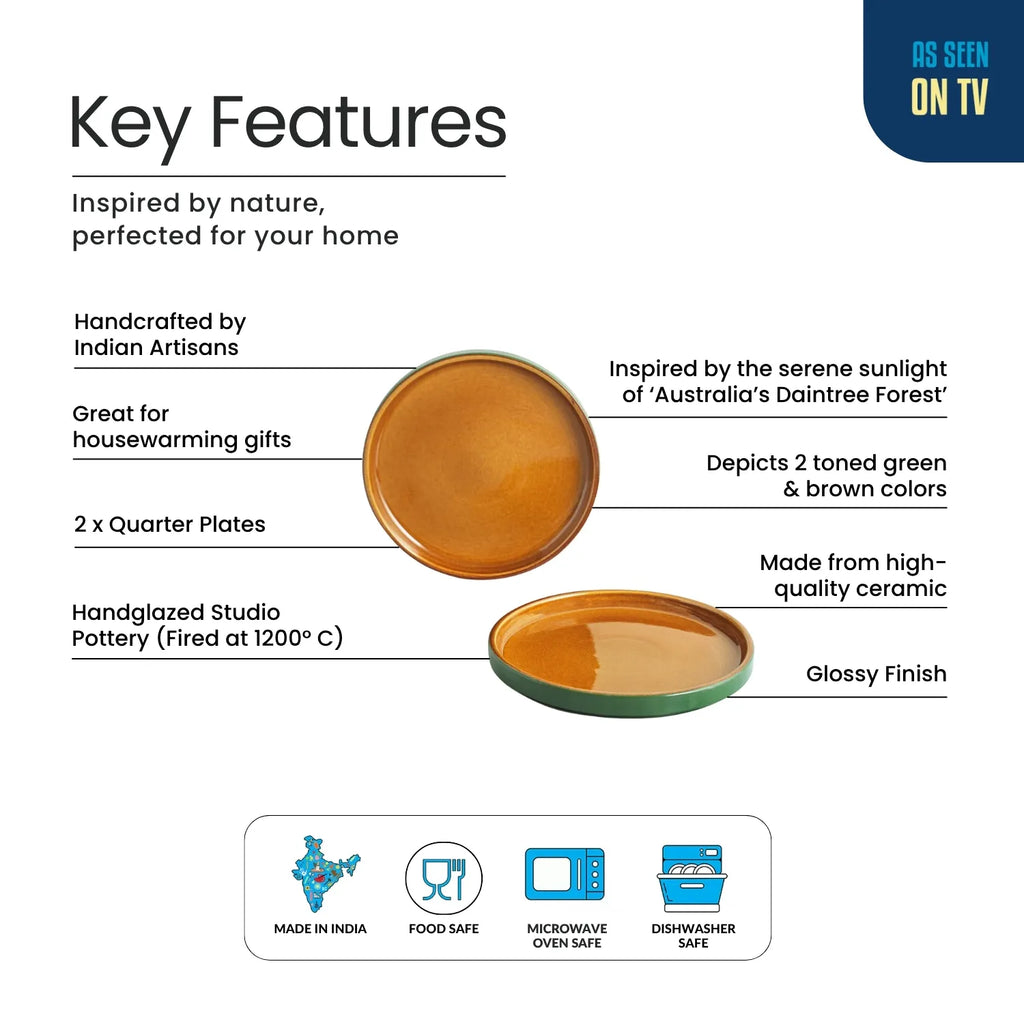 AS SEEN
ON TV

Key Features

Inspired by nature, perfected for your home

Handcrafted by Indian Artisans

Great for housewarming gifts

2 x Quarter Plates

Handglazed Studio Pottery (Fired at 1200° C)

Inspired by the serene sunlight of 'Australia's Daintree Forest'

Depicts 2 toned green & brown colors

Made from high-quality ceramic

Glossy Finish

MADE IN INDIA

FOOD SAFE

MICROWAVE OVEN SAFE

DISHWASHER SAFE